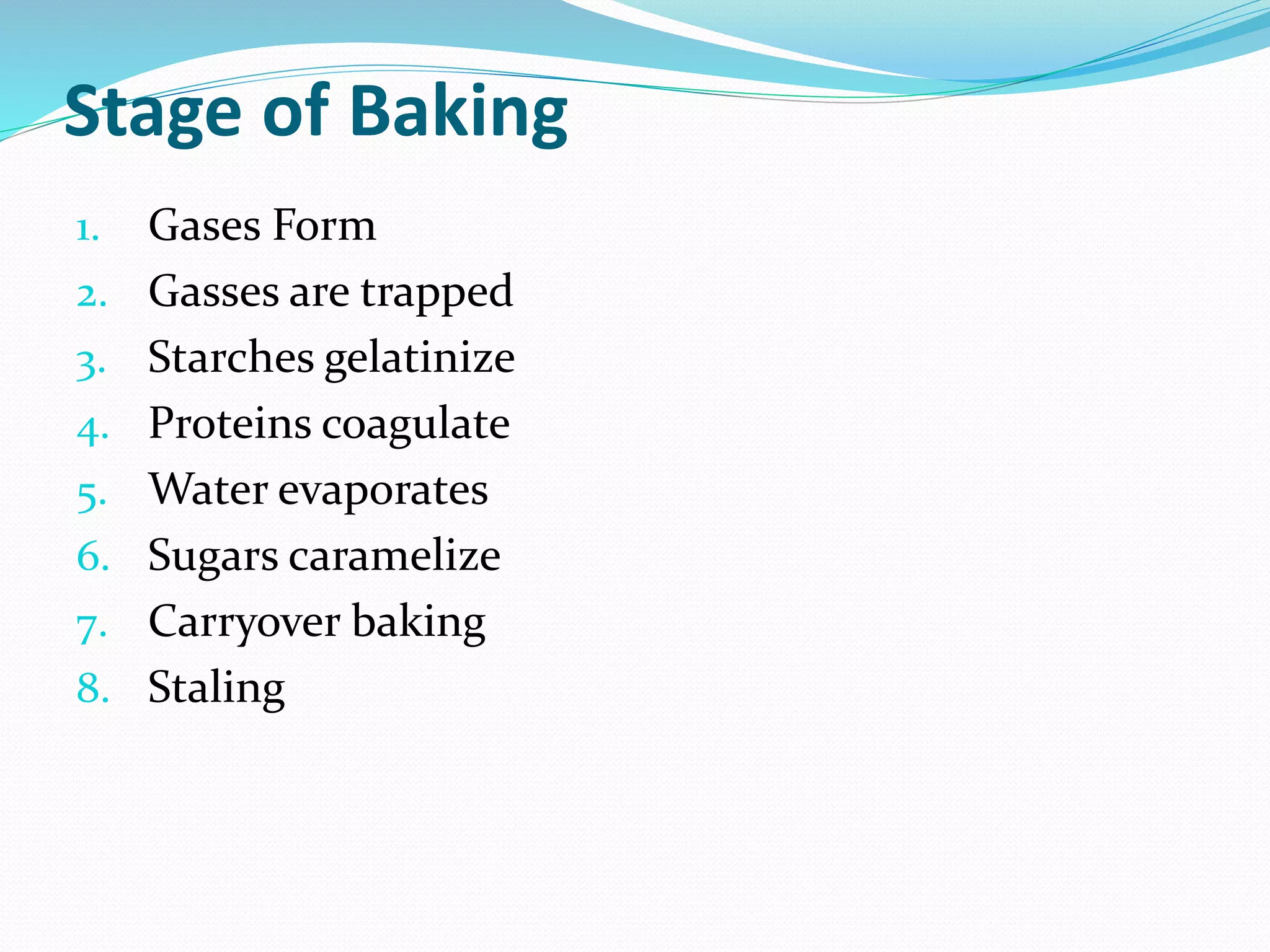 Stage of Baking

1. Gases Form
2. Gasses are trapped
3. Starches gelatinize
4. Proteins coagulate
5. Water evaporates
6. Sugars caramelize
7. Carryover baking
8. Staling